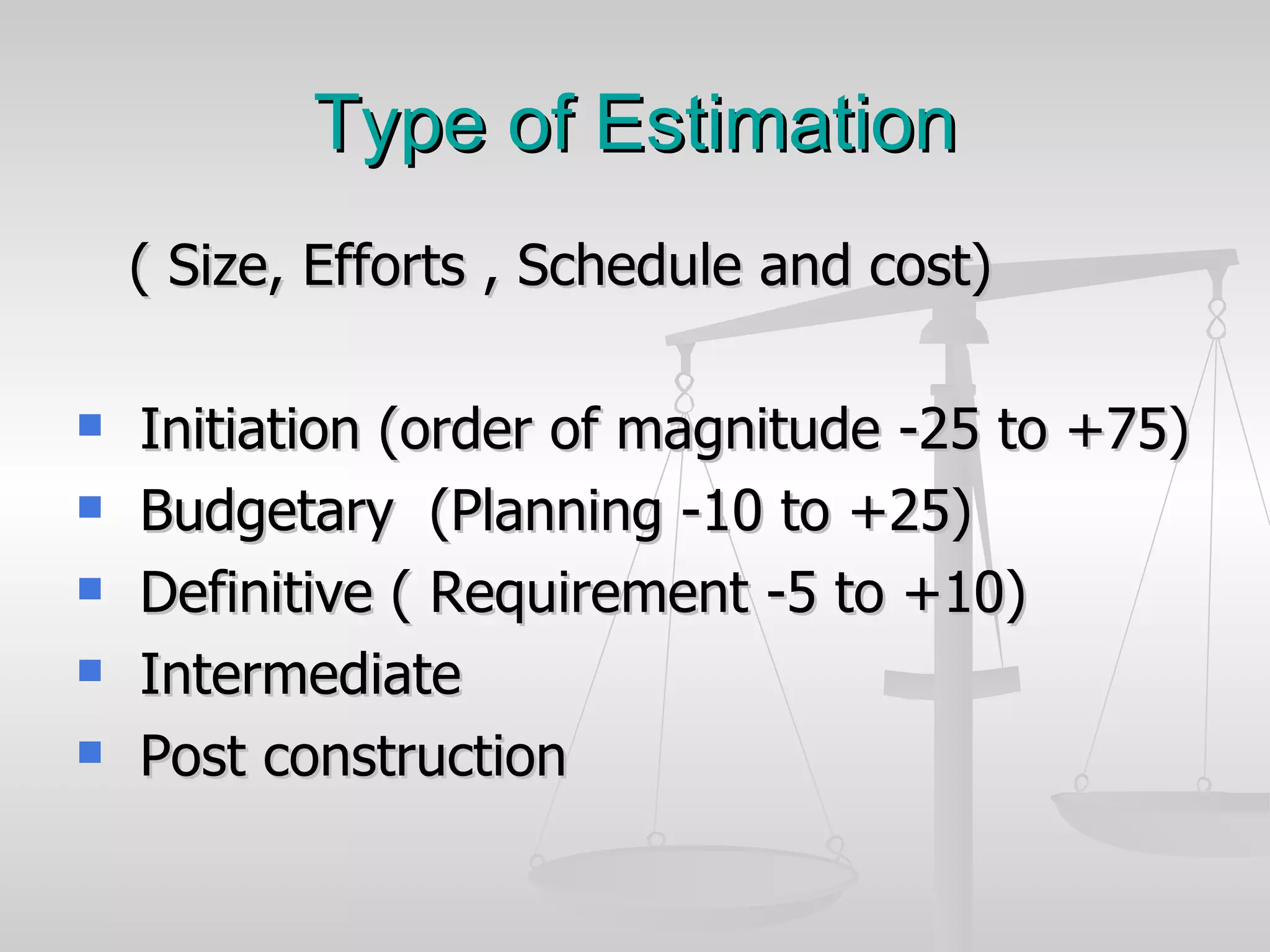 Type of Estimation

( Size, Efforts , Schedule and cost)

- Initiation (order of magnitude -25 to +75)
- Budgetary (Planning -10 to +25)
- Definitive ( Requirement -5 to +10)
- Intermediate
- Post construction